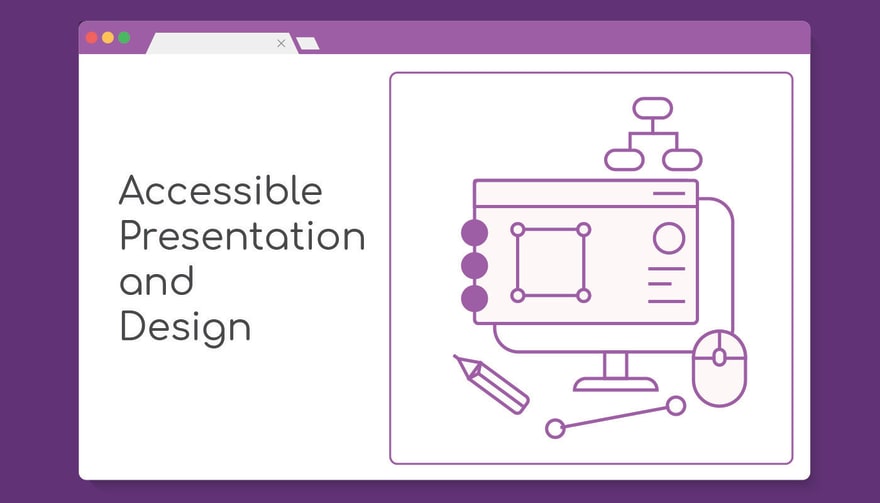 Accessible Presentation and Design